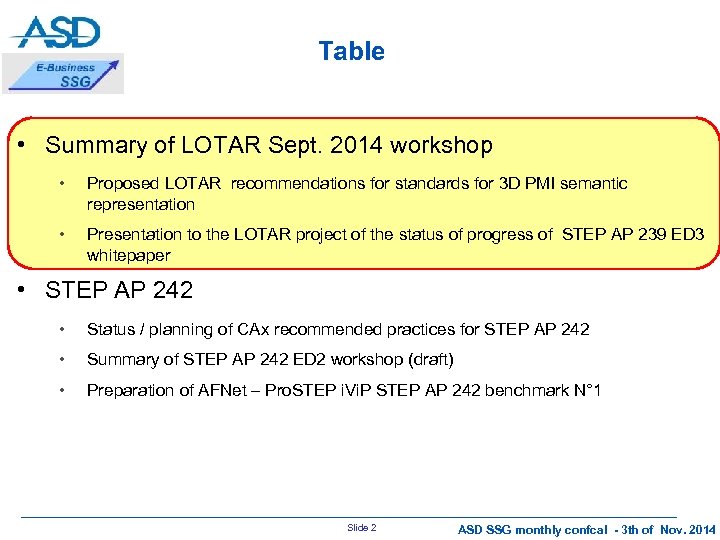 ASD

E-Business SSG

Table

• Summary of LOTAR Sept. 2014 workshop

• Proposed LOTAR recommendations for standards for 3D PMI semantic representation

• Presentation to the LOTAR project of the status of progress of STEP AP 239 ED3 whitepaper

• STEP AP 242

• Status / planning of CAx recommended practices for STEP AP 242

• Summary of STEP AP 242 ED2 workshop (draft)

• Preparation of AFNet – ProSTEP iViP STEP AP 242 benchmark N°1

Slide 2

ASD SSG monthly confcal - 3th of Nov. 2014